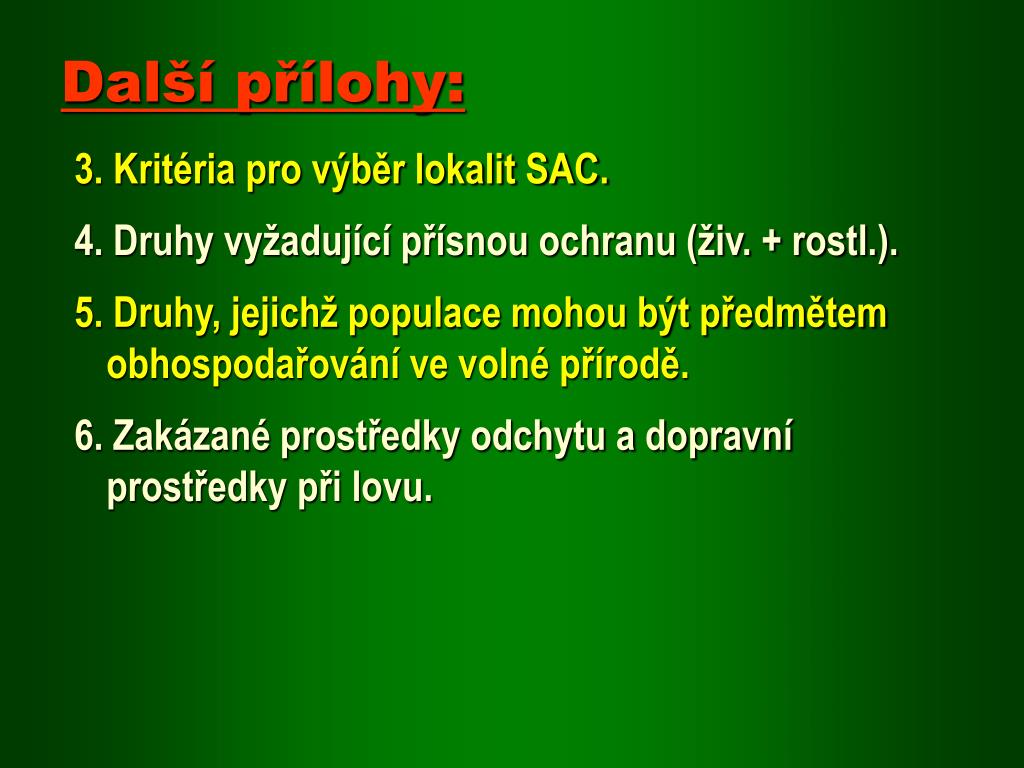 Další přílohy:

3. Kritéria pro výběr lokalit SAC.

4. Druhy vyžadující přísnou ochranu (živ. + rostl.).

5. Druhy, jejichž populace mohou být předmětem obhospodařování ve volné přírodě.

6. Zakázané prostředky odchytu a dopravní prostředky při lovu.